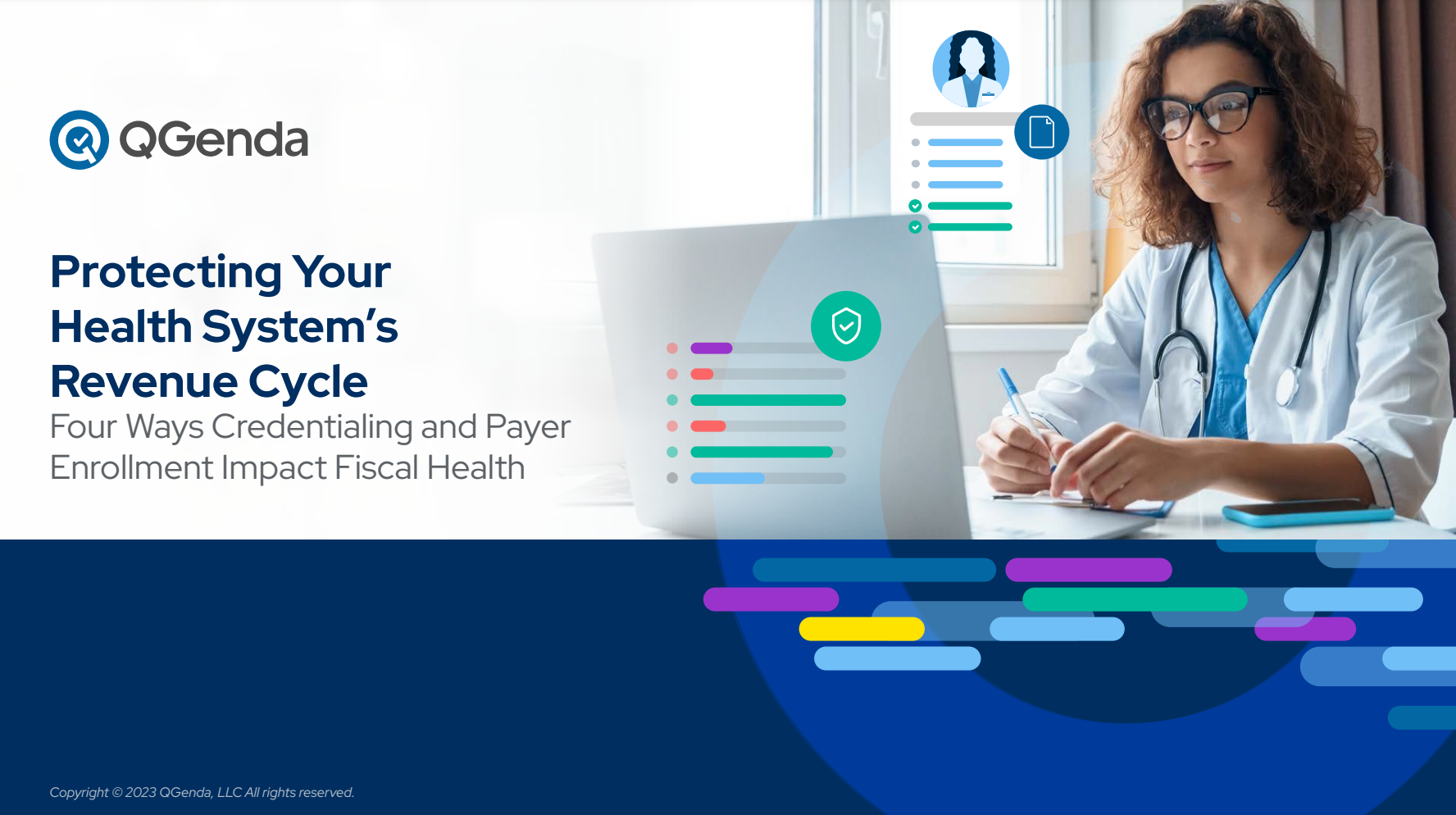 QGenda

Protecting Your Health System's Revenue Cycle

Four Ways Credentialing and Payer Enrollment Impact Fiscal Health

Copyright © 2023 QGenda, LLC All rights reserved.